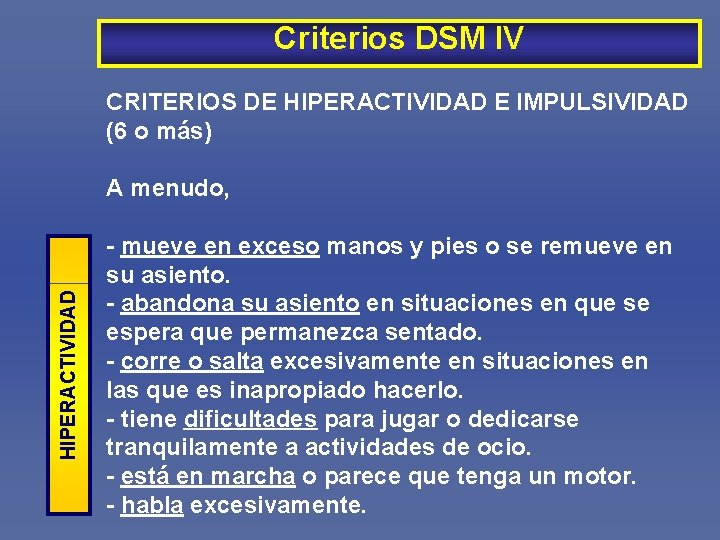 Criterios DSM IV

CRITERIOS DE HIPERACTIVIDAD E IMPULSIVIDAD (6 o más)

A menudo,

HIPERACTIVIDAD

- mueve en exceso manos y pies o se remueve en su asiento.
- abandona su asiento en situaciones en que se espera que permanezca sentado.
- corre o salta excesivamente en situaciones en las que es inapropiado hacerlo.
- tiene dificultades para jugar o dedicarse tranquilamente a actividades de ocio.
- está en marcha o parece que tenga un motor.
- habla excesivamente.